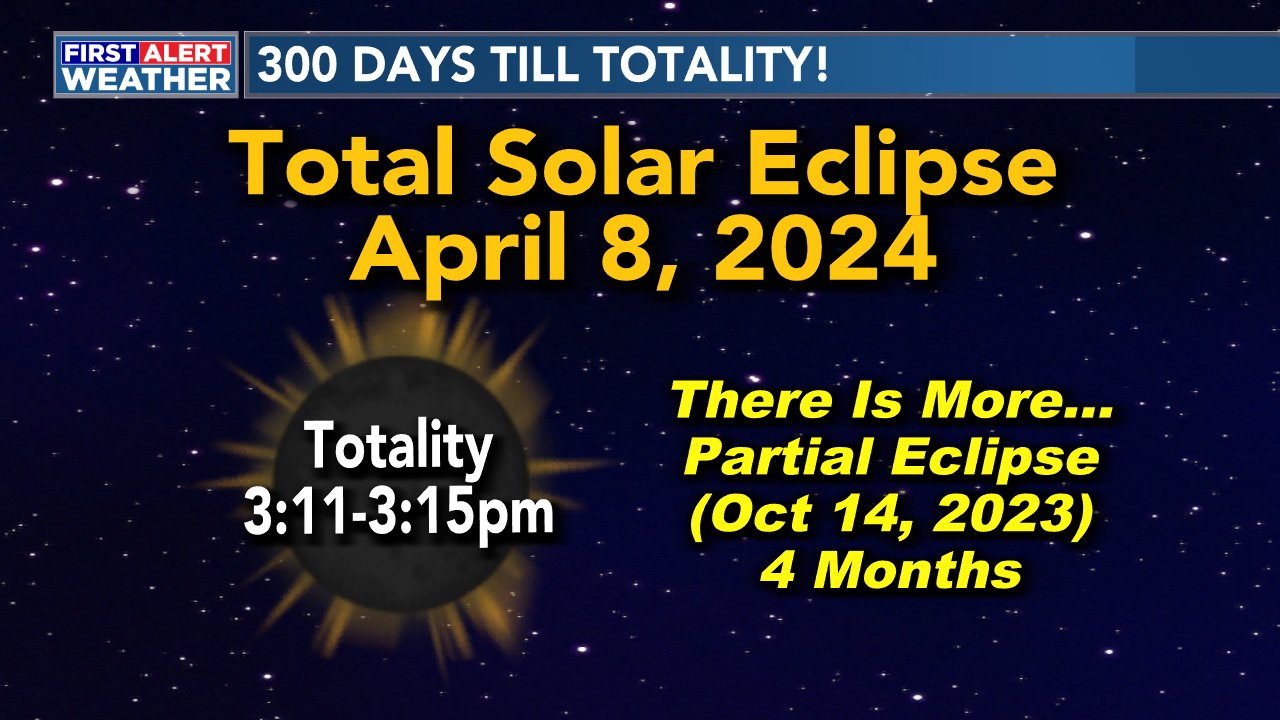 FIRST ALERT WEATHER

300 DAYS TILL TOTALITY!

Total Solar Eclipse
April 8, 2024

Totality
3:11-3:15pm

There Is More...
Partial Eclipse
(Oct 14, 2023)
4 Months